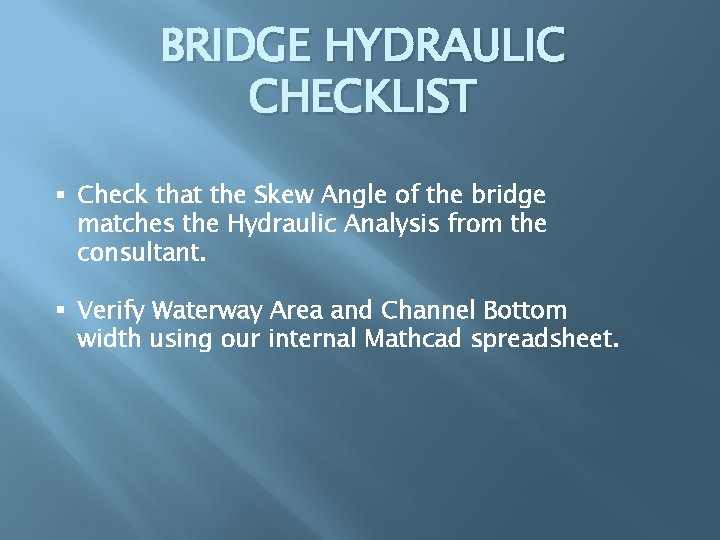 BRIDGE HYDRAULIC CHECKLIST

▪ Check that the Skew Angle of the bridge matches the Hydraulic Analysis from the consultant.

▪ Verify Waterway Area and Channel Bottom width using our internal Mathcad spreadsheet.